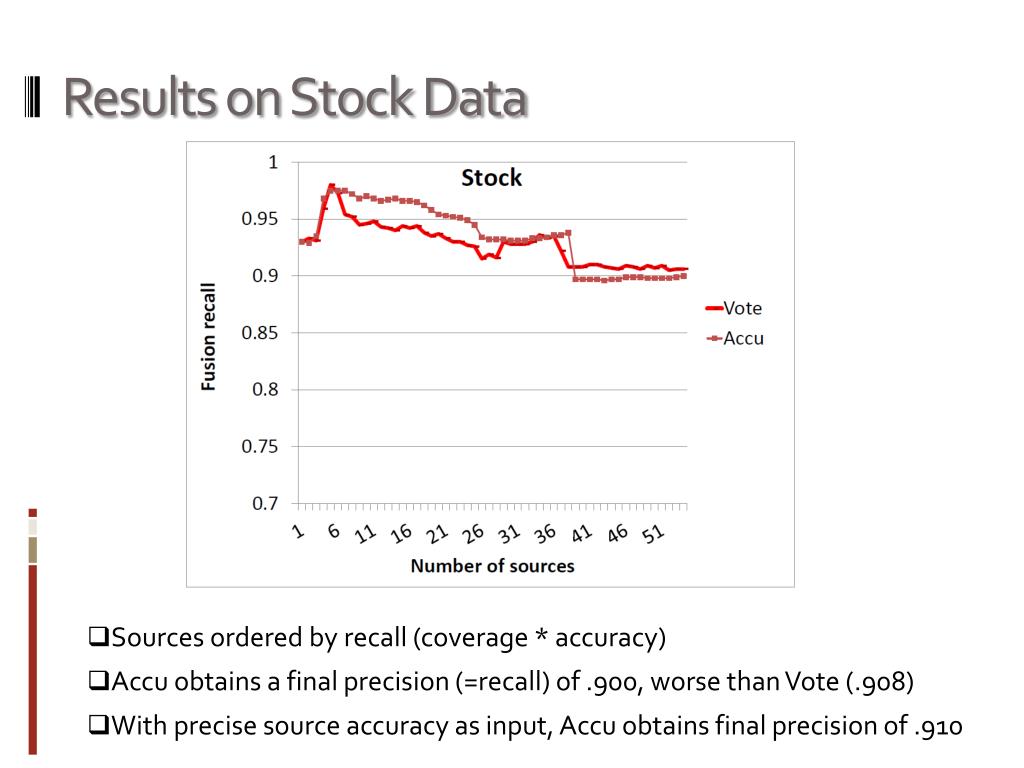 Results on Stock Data

Stock

Fusion recall

1
0.95
0.9
0.85
0.8
0.75
0.7

1 6 11 16 21 26 31 36 41 46 51

Number of sources

Vote
Accu

❑Sources ordered by recall (coverage * accuracy)

❑Accu obtains a final precision (=recall) of .900, worse than Vote (.908)

❑With precise source accuracy as input, Accu obtains final precision of .910